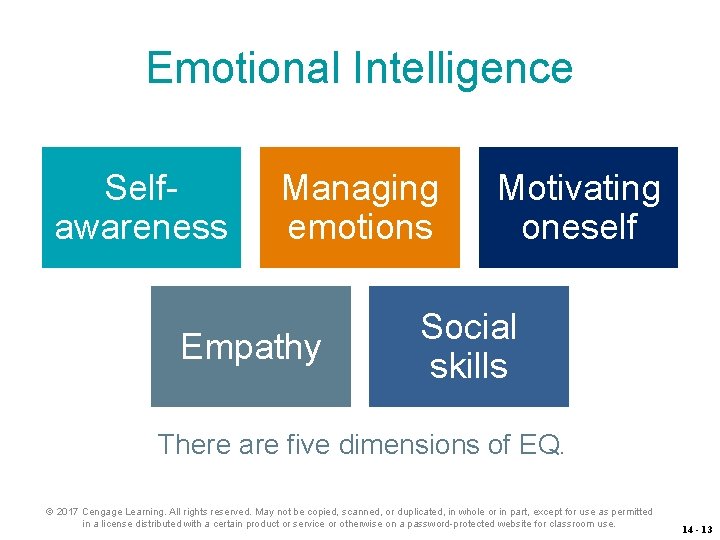 Emotional Intelligence

Self-awareness

Managing emotions

Motivating oneself

Empathy

Social skills

There are five dimensions of EQ.

© 2017 Cengage Learning. All rights reserved. May not be copied, scanned, or duplicated, in whole or in part, except for use as permitted in a license distributed with a certain product or service or otherwise on a password-protected website for classroom use.

14 - 13